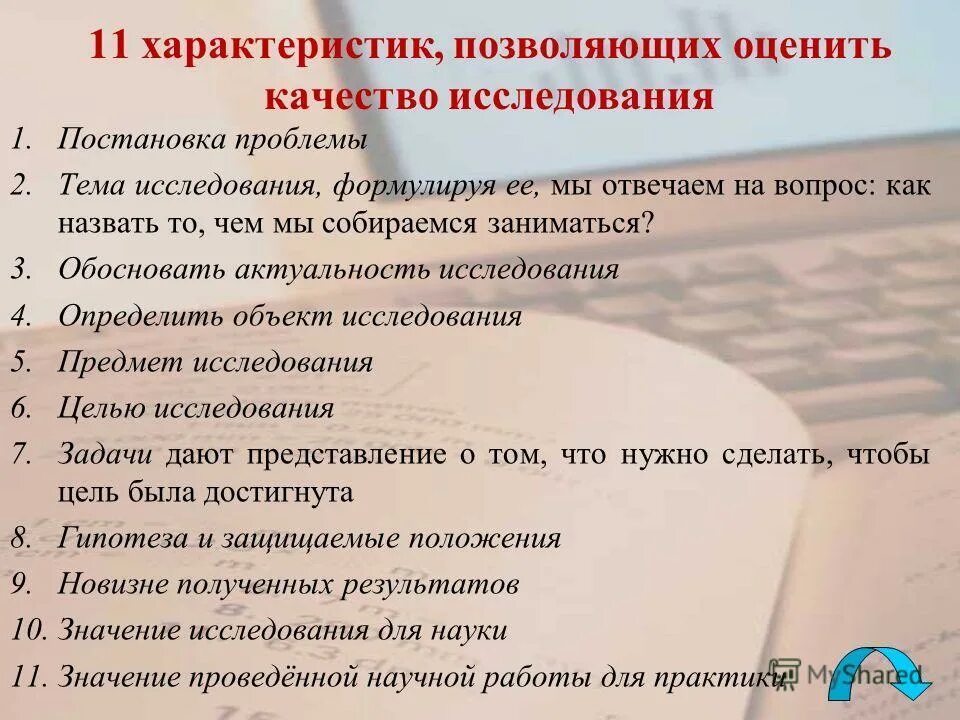 11 характеристик, позволяющих оценить качество исследования

1. Постановка проблемы
2. Тема исследования, формулируя ее, мы отвечаем на вопрос: как назвать то, чем мы собираемся заниматься?
3. Обосновать актуальность исследования
4. Определить объект исследования
5. Предмет исследования
6. Целью исследования
7. Задачи дают представление о том, что нужно сделать, чтобы цель была достигнута
8. Гипотеза и защищаемые положения
9. Новизне полученных результатов
10. Значение исследования для науки
11. Значение проведённой научной работы для практики

MyShared